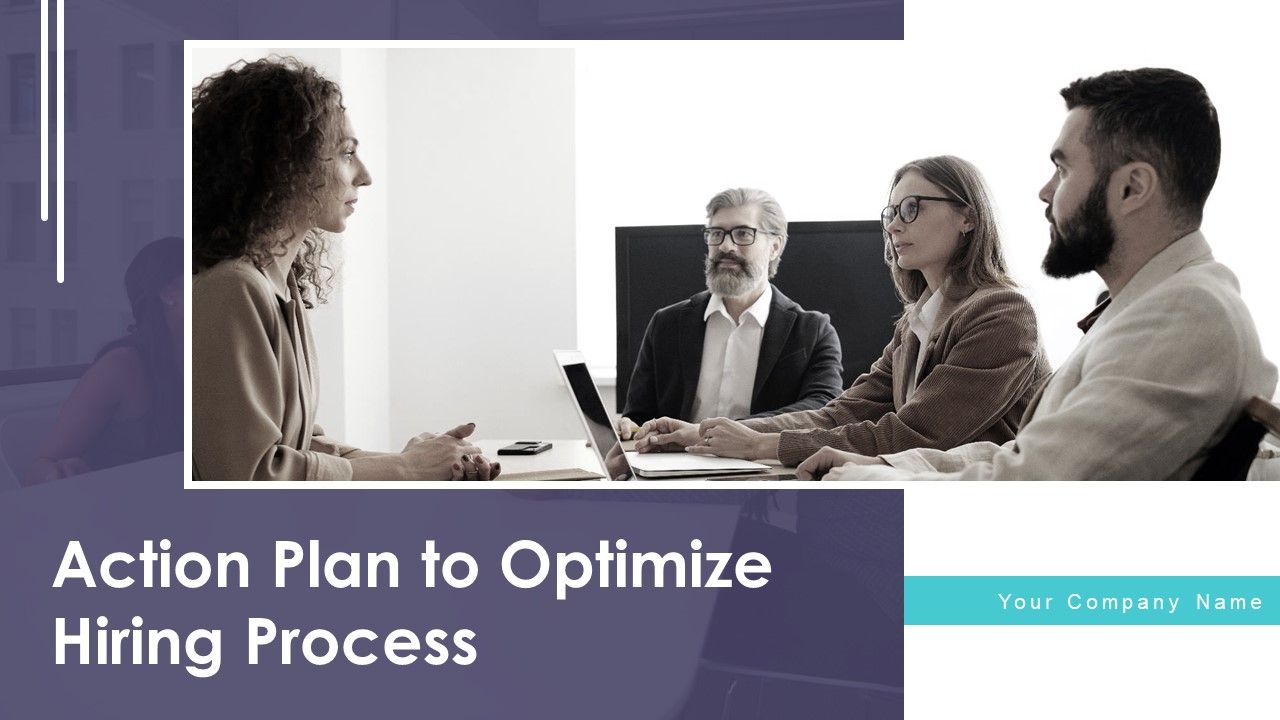 Action Plan to Optimize Hiring Process

Your Company Name